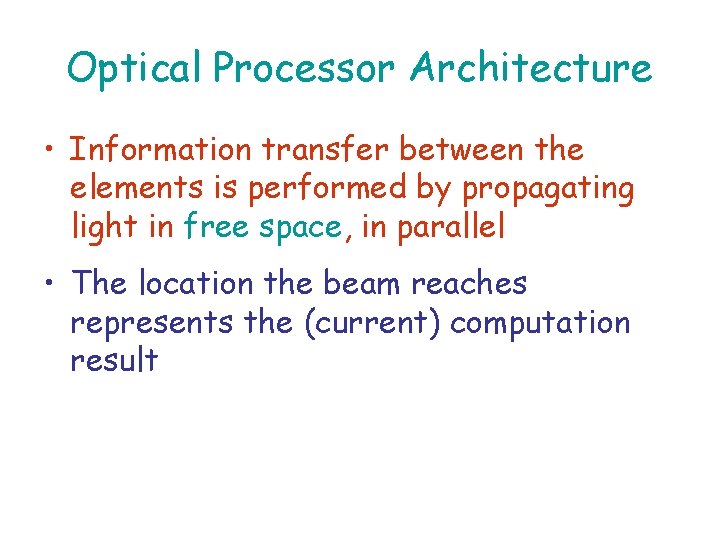 Optical Processor Architecture

• Information transfer between the elements is performed by propagating light in free space, in parallel

• The location the beam reaches represents the (current) computation result